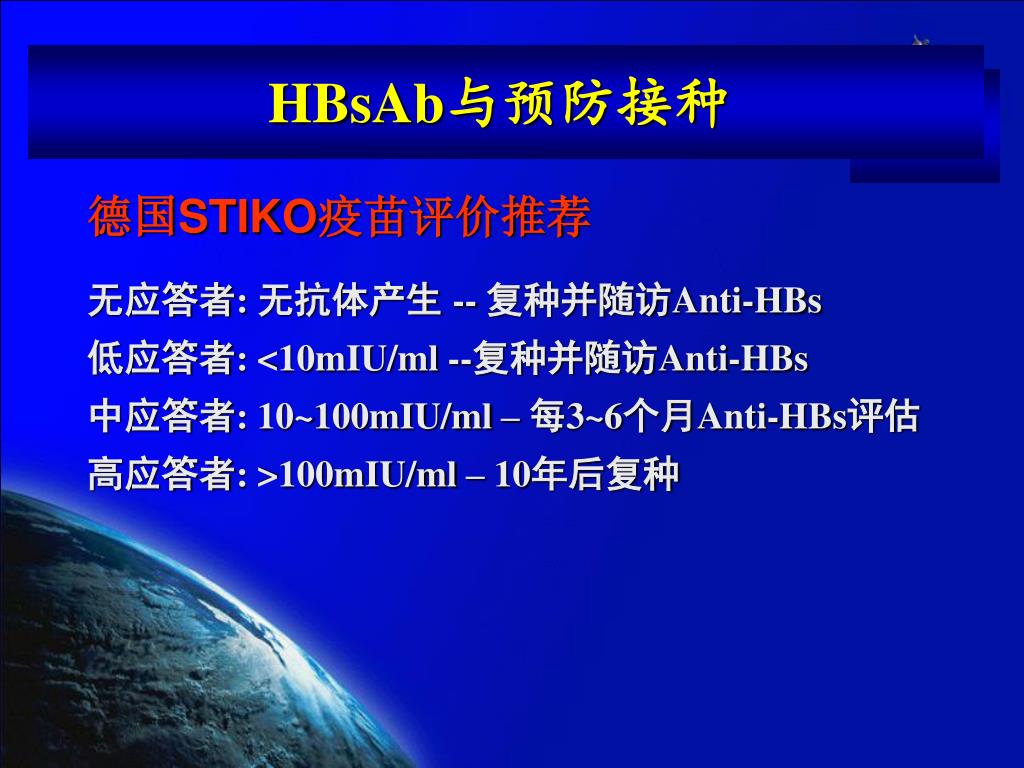 HBsAb与预防接种

德国STIKO疫苗评价推荐

无应答者: 无抗体产生 -- 复种并随访Anti-HBs
低应答者: <10mIU/ml --复种并随访Anti-HBs
中应答者: 10~100mIU/ml – 每3~6个月Anti-HBs评估
高应答者: >100mIU/ml – 10年后复种